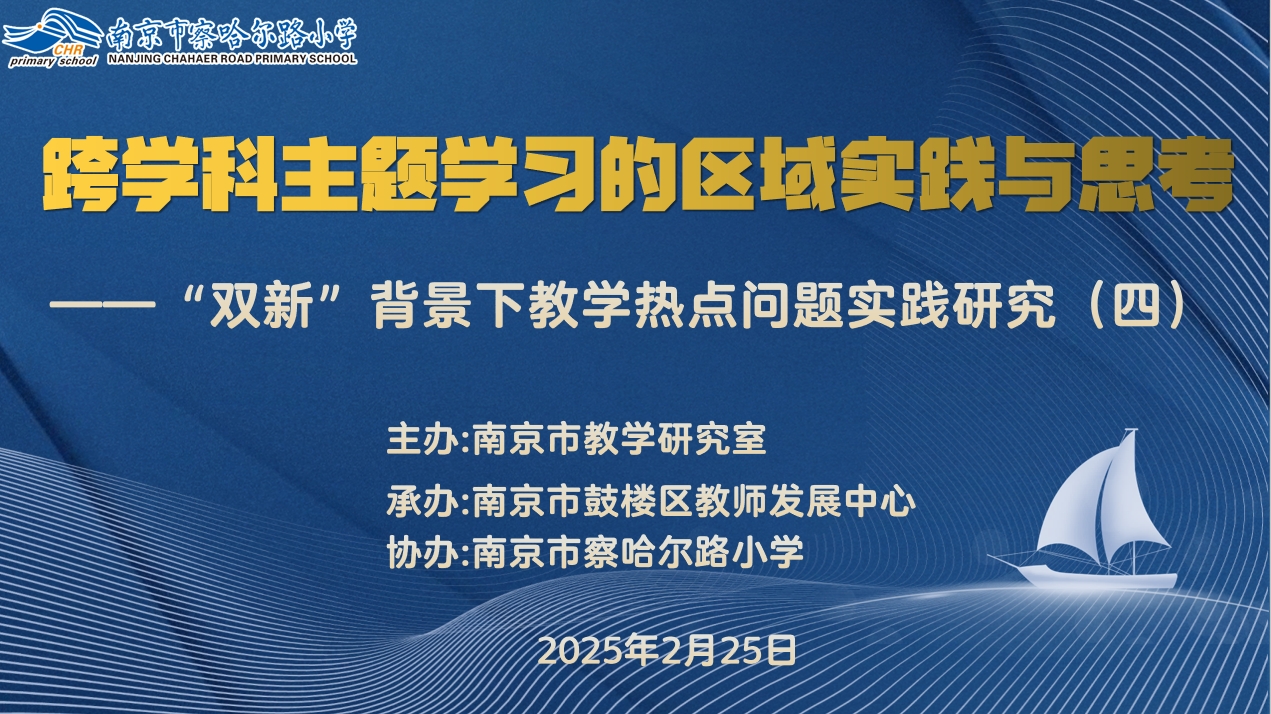 CHR
primary school
南京市察哈尔路小学
NANJING CHAHAER ROAD PRIMARY SCHOOL

跨学科主题学习的区域实践与思考

——“双新”背景下教学热点问题实践研究（四）

主办:南京市教学研究室

承办:南京市鼓楼区教师发展中心

协办:南京市察哈尔路小学

2025年2月25日